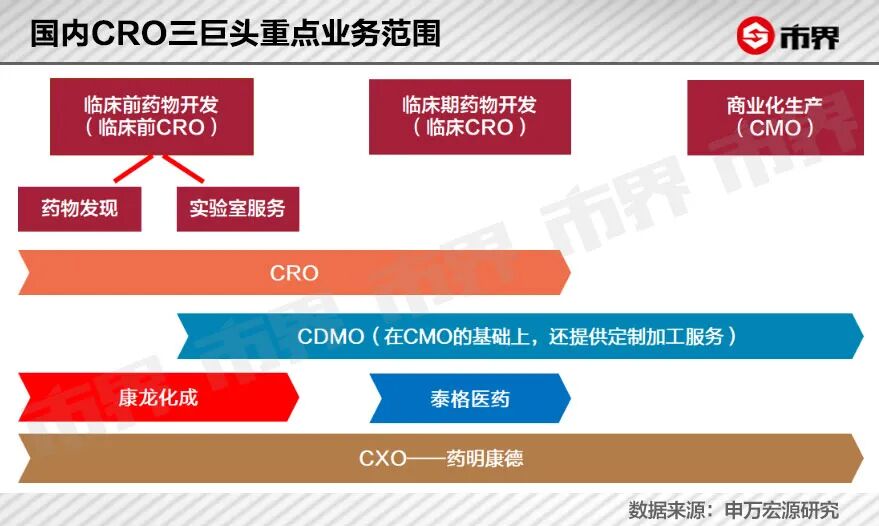 国内CRO三巨头重点业务范围

市界

临床前药物开发
（临床前CRO）

临床期药物开发
（临床CRO）

商业化生产
（CMO）

药物发现

实验室服务

CRO

CDMO（在CMO的基础上，还提供定制加工服务）

康龙化成

泰格医药

CXO——药明康德

数据来源：申万宏源研究